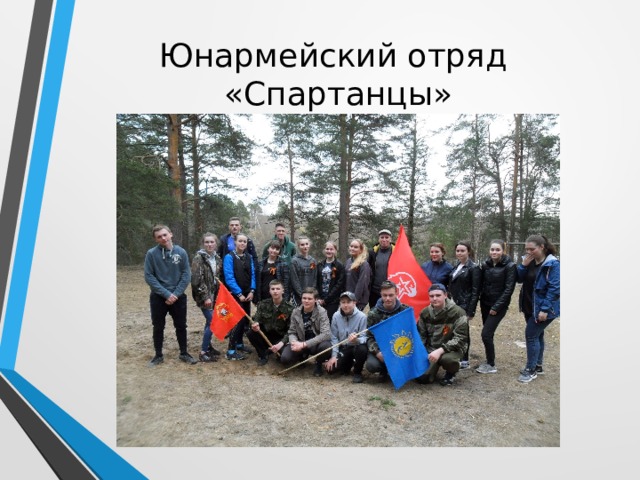 Юнармейский отряд «Спартанцы»